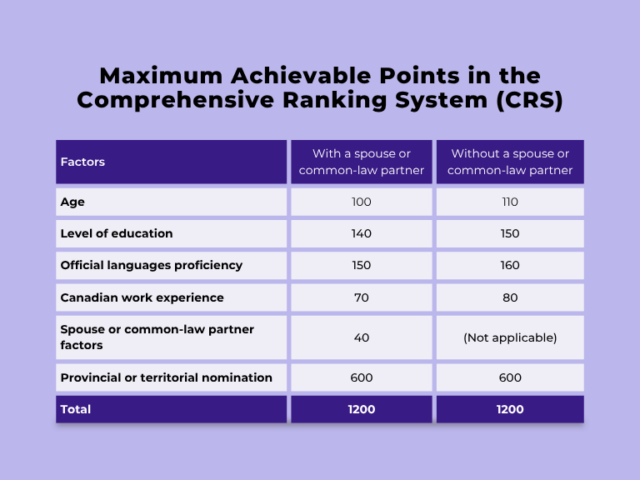 Maximum Achievable Points in the Comprehensive Ranking System (CRS)

| Factors | With a spouse or common-law partner | Without a spouse or common-law partner |
|---|---|---|
| Age | 100 | 110 |
| Level of education | 140 | 150 |
| Official languages proficiency | 150 | 160 |
| Canadian work experience | 70 | 80 |
| Spouse or common-law partner factors | 40 | (Not applicable) |
| Provincial or territorial nomination | 600 | 600 |
| Total | 1200 | 1200 |